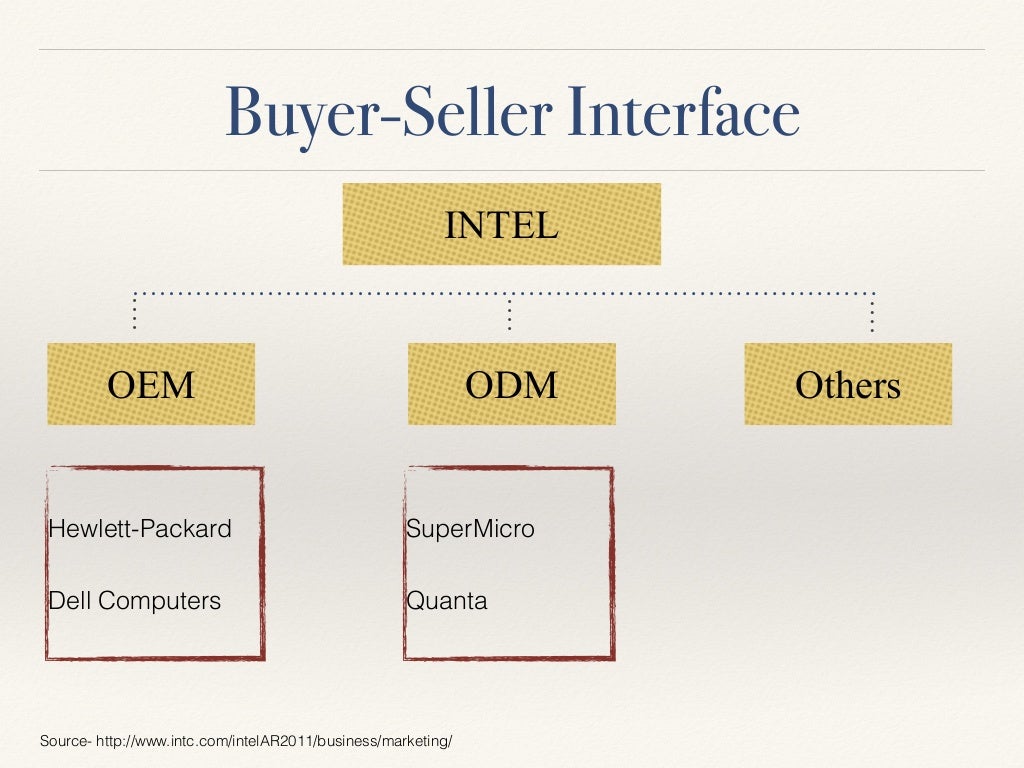 Buyer-Seller Interface

INTEL

OEM

ODM

Others

Hewlett-Packard

Dell Computers

SuperMicro

Quanta

Source- http://www.intc.com/intelAR2011/business/marketing/